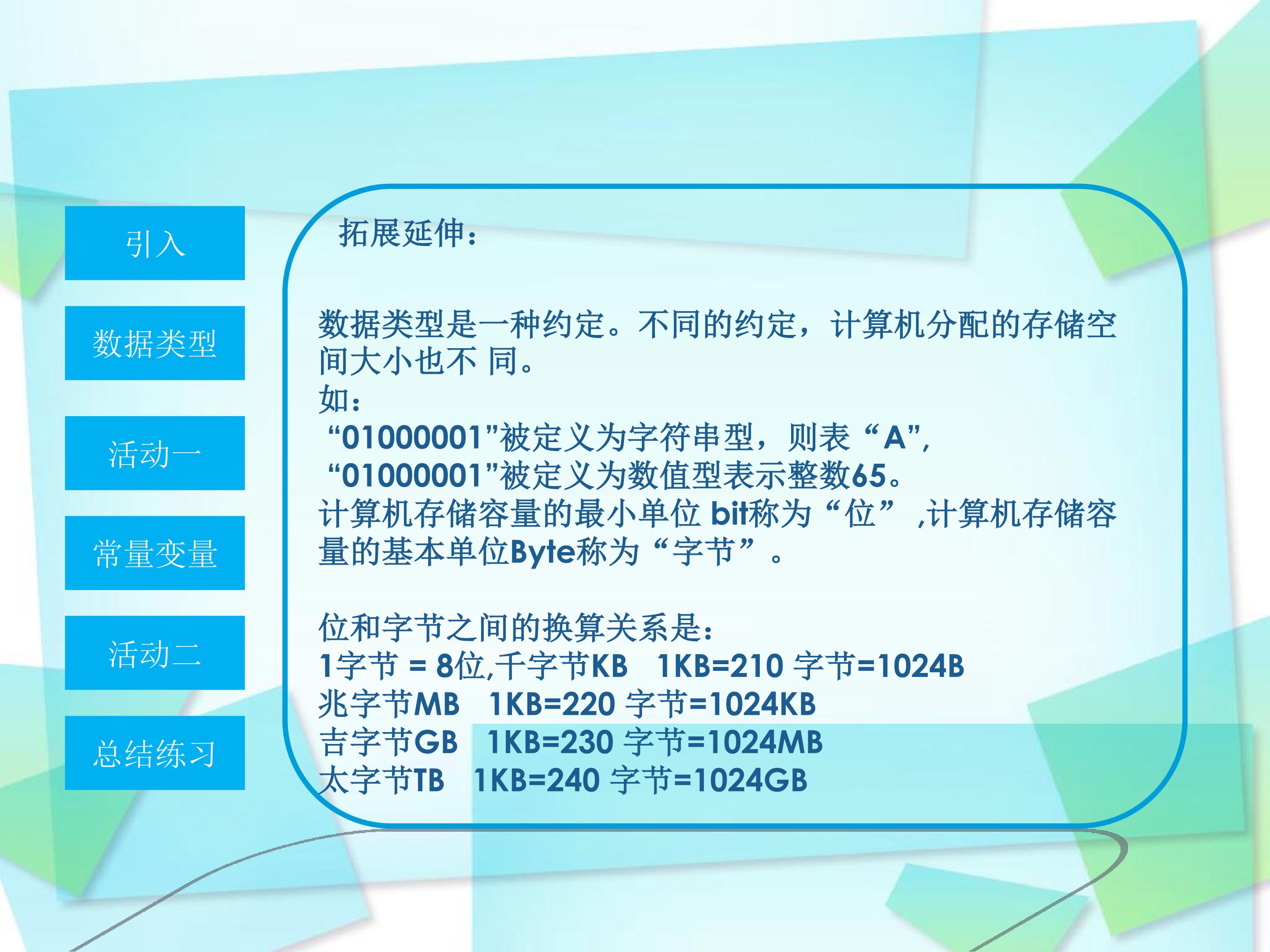 引入

数据类型

活动一

常量变量

活动二

总结练习

拓展延伸：

数据类型是一种约定。不同的约定，计算机分配的存储空间大小也不 同。
如：
“01000001”被定义为字符串型，则表“A”,
“01000001”被定义为数值型表示整数65。
计算机存储容量的最小单位 bit称为“位” ,计算机存储容量的基本单位Byte称为“字节”。

位和字节之间的换算关系是：
1字节 = 8位,千字节KB 1KB=210 字节=1024B
兆字节MB 1KB=220 字节=1024KB
吉字节GB 1KB=230 字节=1024MB
太字节TB 1KB=240 字节=1024GB